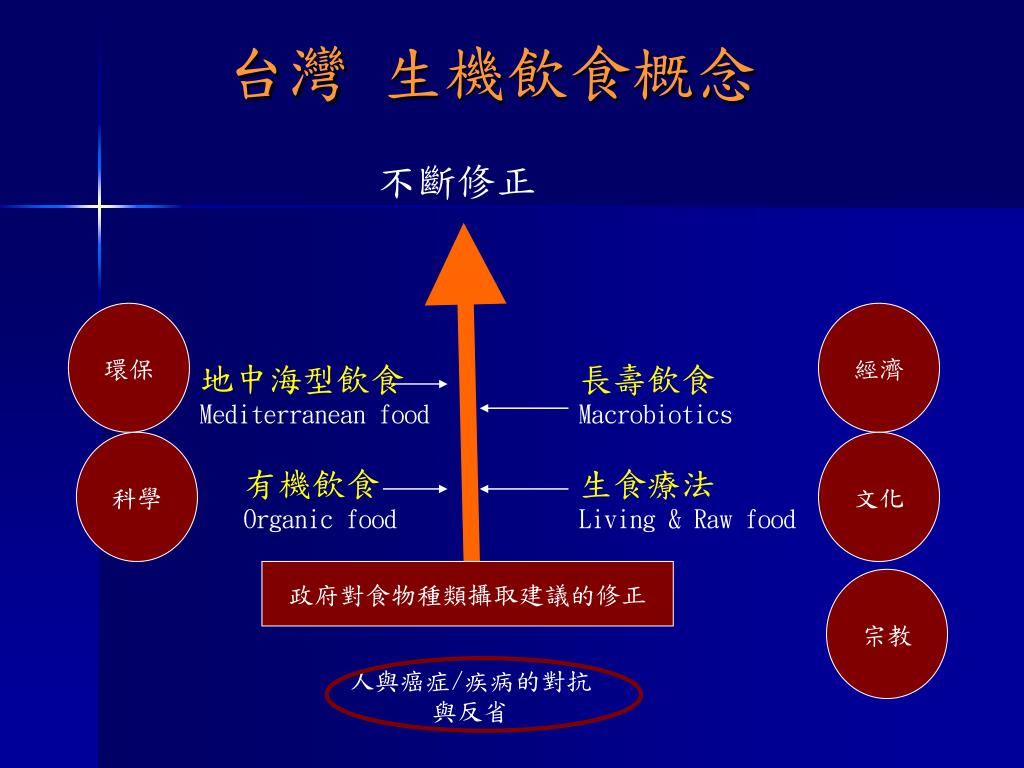 台灣 生機飲食概念

不斷修正

環保

科學

地中海型飲食
Mediterranean food

有機飲食
Organic food

長壽飲食
Macrobiotics

生食療法
Living & Raw food

經濟

文化

宗教

政府對食物種類攝取建議的修正

人與癌症/疾病的對抗與反省